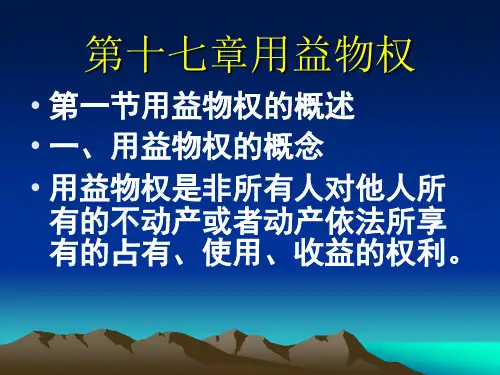 第十七章用益物权

• 第一节用益物权的概述

• 一、用益物权的概念

• 用益物权是非所有人对他人所有的不动产或者动产依法所享有的占有、使用、收益的权利。